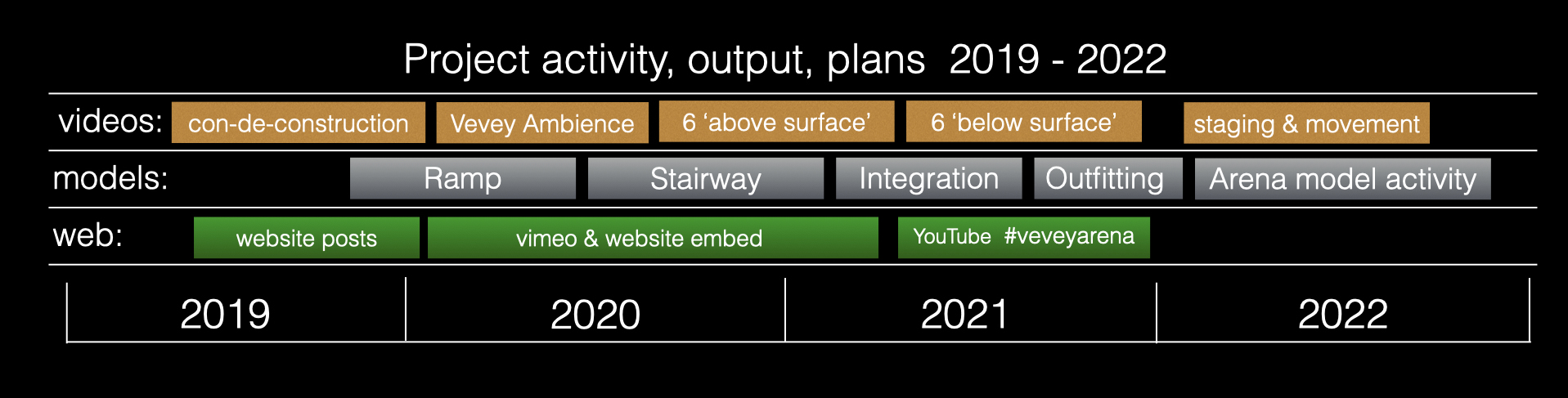 Project activity, output, plans 2019 - 2022

videos: con-de-construction Vevey Ambience 6 ‘above surface’ 6 ‘below surface’ staging & movement

models: Ramp Stairway Integration Outfitting Arena model activity

web: website posts vimeo & website embed YouTube #veveyarena

2019 2020 2021 2022